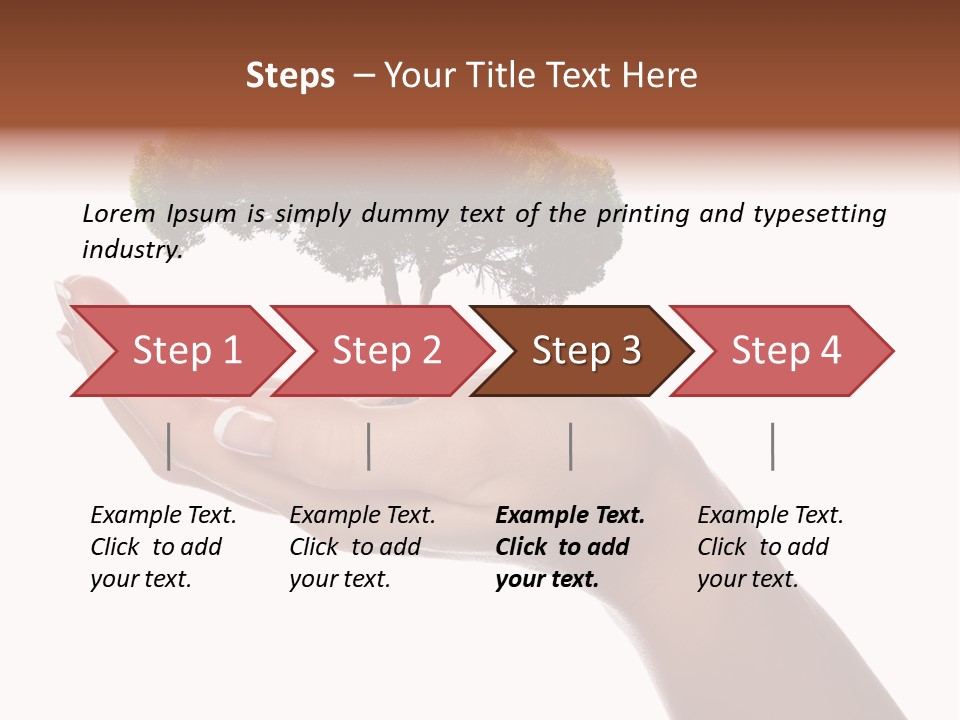 Steps – Your Title Text Here

Lorem Ipsum is simply dummy text of the printing and typesetting industry.

Step 1

Step 2

Step 3

Step 4

Example Text. Click to add your text.

Example Text. Click to add your text.

Example Text. Click to add your text.

Example Text. Click to add your text.